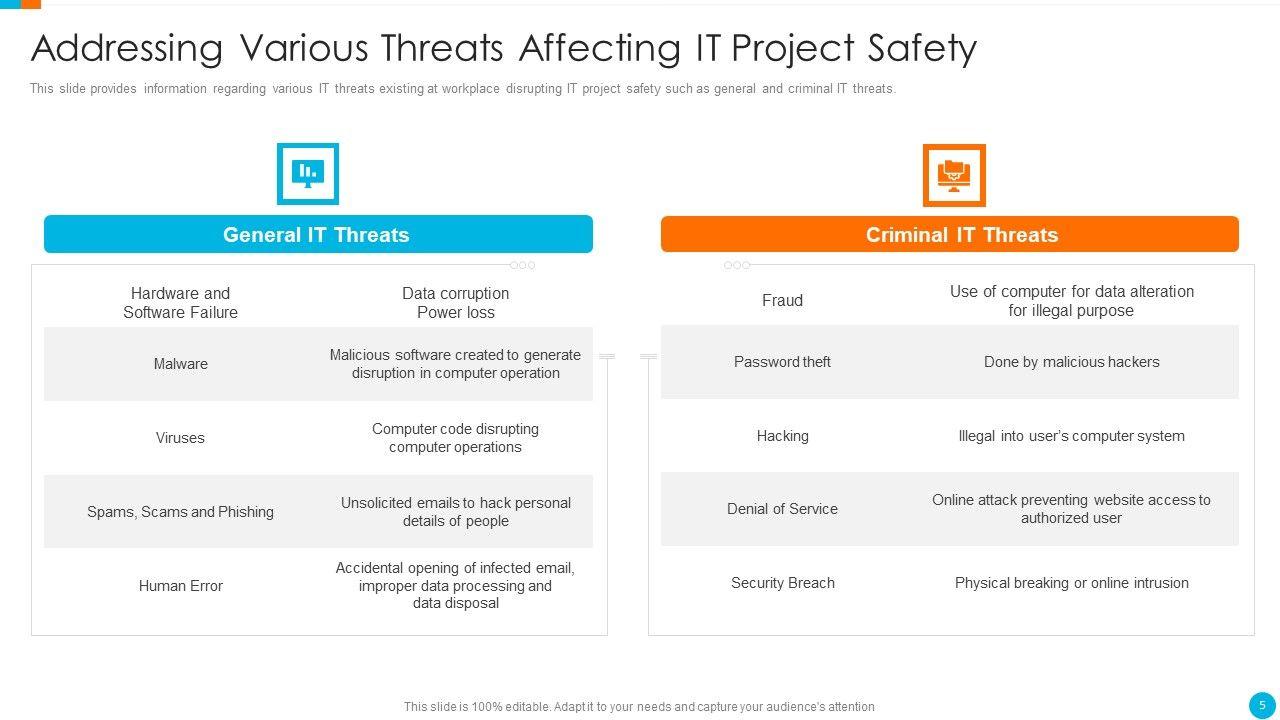 Addressing Various Threats Affecting IT Project Safety

This slide provides information regarding various IT threats existing at workplace disrupting IT project safety such as general and criminal IT threats.

General IT Threats

| Hardware and Software Failure | Data corruption Power loss |
|---|---|
| Malware | Malicious software created to generate disruption in computer operation |
| Viruses | Computer code disrupting computer operations |
| Spams, Scams and Phishing | Unsolicited emails to hack personal details of people |
| Human Error | Accidental opening of infected email, improper data processing and data disposal |

Criminal IT Threats

| Fraud | Use of computer for data alteration for illegal purpose |
|---|---|
| Password theft | Done by malicious hackers |
| Hacking | Illegal into user's computer system |
| Denial of Service | Online attack preventing website access to authorized user |
| Security Breach | Physical breaking or online intrusion |

This slide is 100% editable. Adapt it to your needs and capture your audience's attention

5